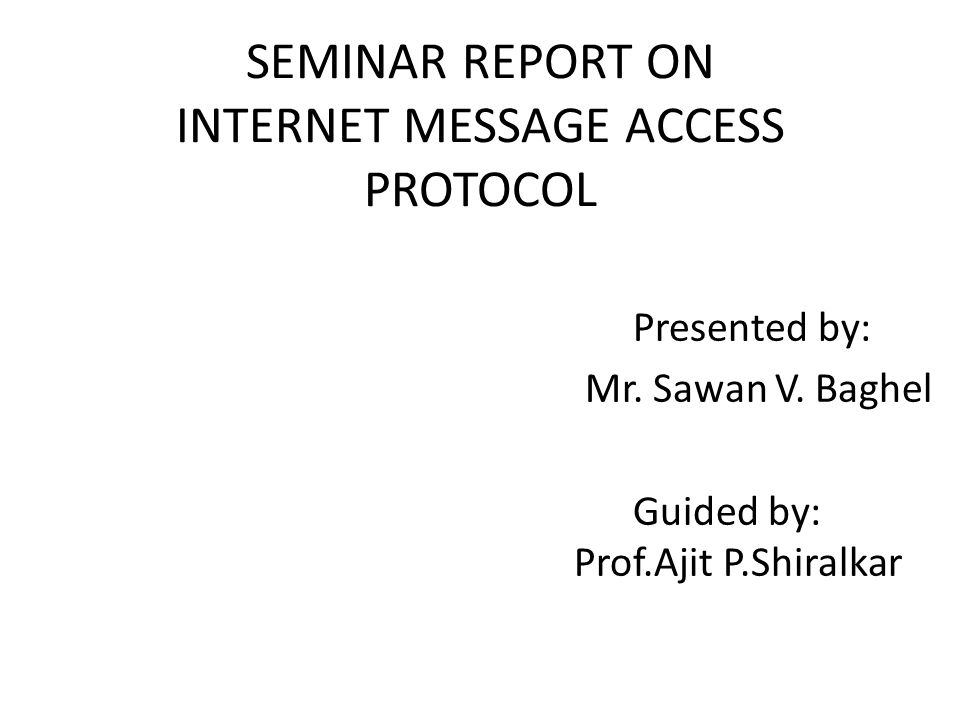 SEMINAR REPORT ON INTERNET MESSAGE ACCESS PROTOCOL

Presented by:
Mr. Sawan V. Baghel

Guided by:
Prof.Ajit P.Shiralkar